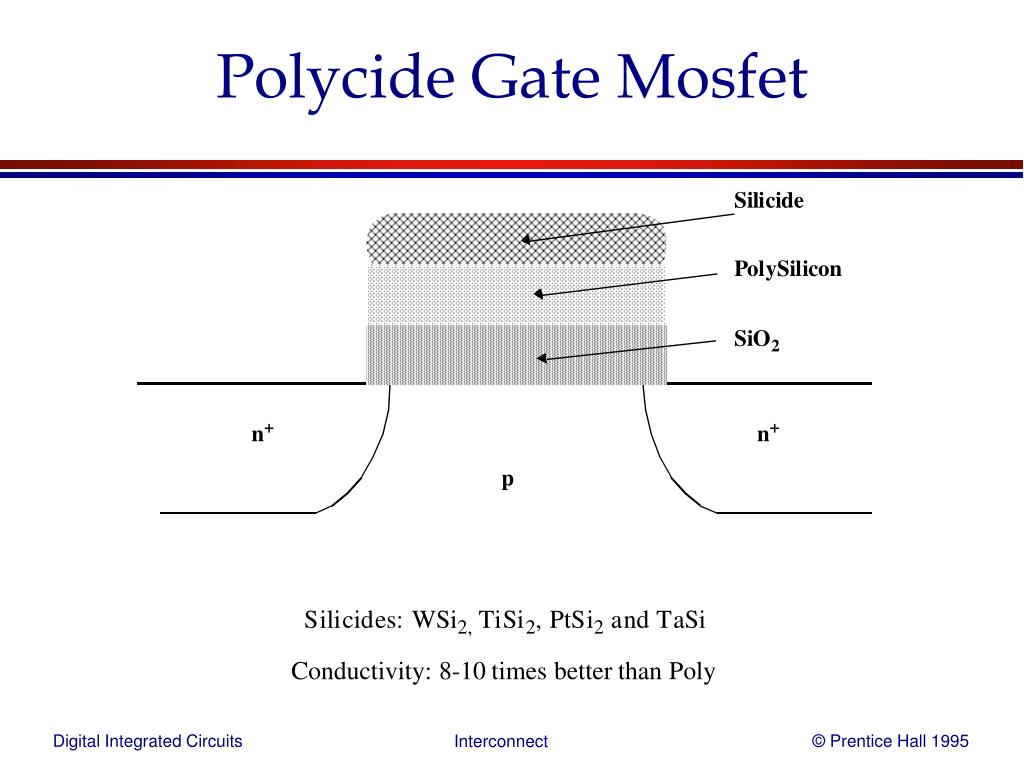 Polycide Gate Mosfet

Silicide

PolySilicon

$SiO_2$

$n^+$

$n^+$

p

Silicides: $WSi_2$, $TiSi_2$, $PtSi_2$ and TaSi

Conductivity: 8-10 times better than Poly

Digital Integrated Circuits

Interconnect

© Prentice Hall 1995